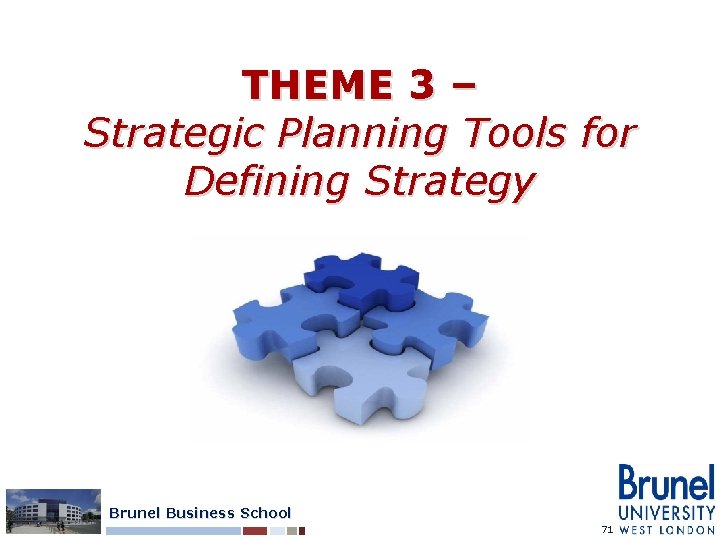 THEME 3 –
Strategic Planning Tools for Defining Strategy

Brunel Business School

Brunel
UNIVERSITY
71 WEST LONDON